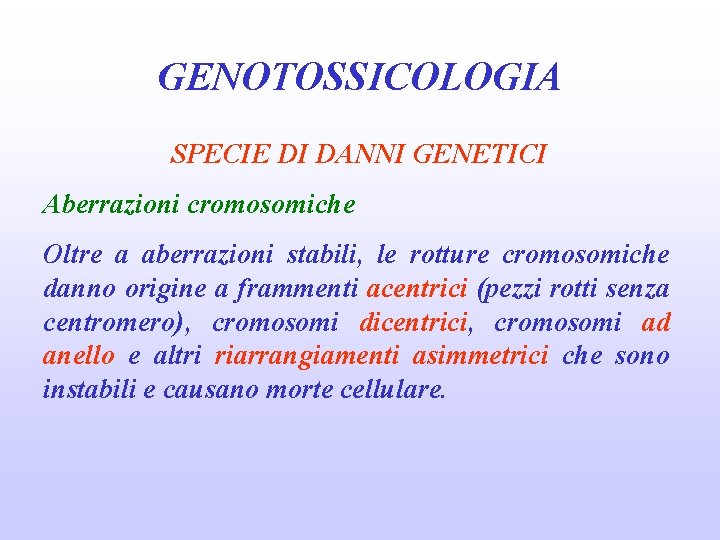 GENOTOSSICOLOGIA

SPECIE DI DANNI GENETICI

Aberrazioni cromosomiche

Oltre a aberrazioni stabili, le rotture cromosomiche danno origine a frammenti acentrici (pezzi rotti senza centromero), cromosomi dicentrici, cromosomi ad anello e altri riarrangiamenti asimmetrici che sono instabili e causano morte cellulare.